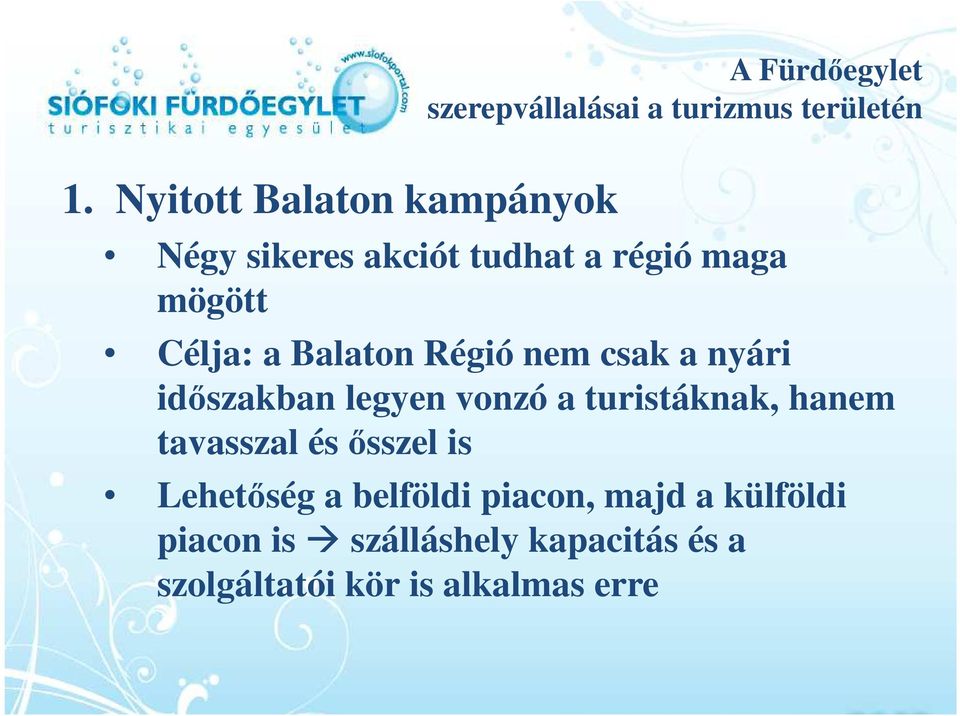 www.siofokportal.com
SIÓFOKI FÜRDŐEGYLET
turisztikai egyesület

A Fürdőegylet szerepvállalásai a turizmus területén

1. Nyitott Balaton kampányok

• Négy sikeres akciót tudhat a régió maga mögött

• Célja: a Balaton Régió nem csak a nyári időszakban legyen vonzó a turistáknak, hanem tavasszal és ősszel is

• Lehetőség a belföldi piacon, majd a külföldi piacon is → szálláshely kapacitás és a szolgáltatói kör is alkalmas erre